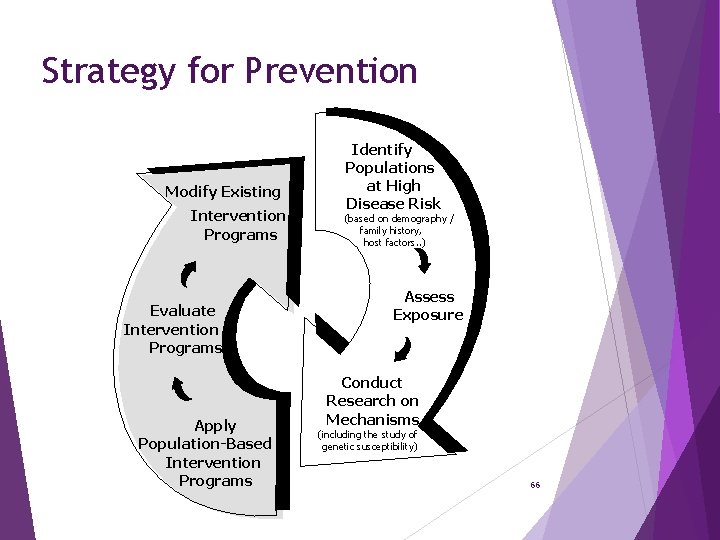 Strategy for Prevention

Identify Populations at High Disease Risk
(based on demography / family history, host factors..)

Assess Exposure

Conduct Research on Mechanisms
(including the study of genetic susceptibility)

Apply Population-Based Intervention Programs

Evaluate Intervention Programs

Modify Existing Intervention Programs

66